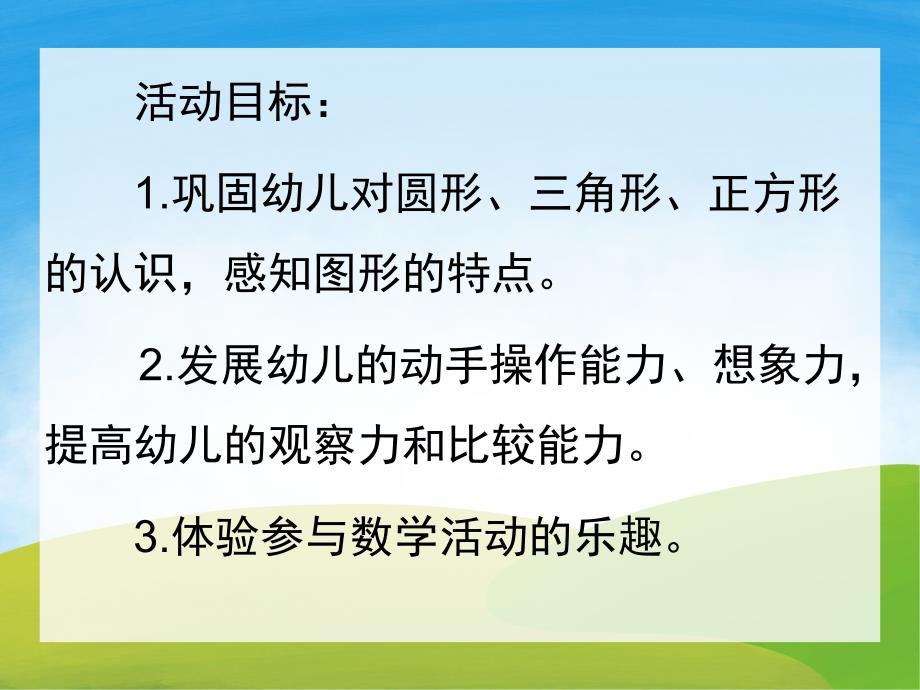 活动目标：

1.巩固幼儿对圆形、三角形、正方形的认识，感知图形的特点。

2.发展幼儿的动手操作能力、想象力，提高幼儿的观察力和比较能力。

3.体验参与数学活动的乐趣。